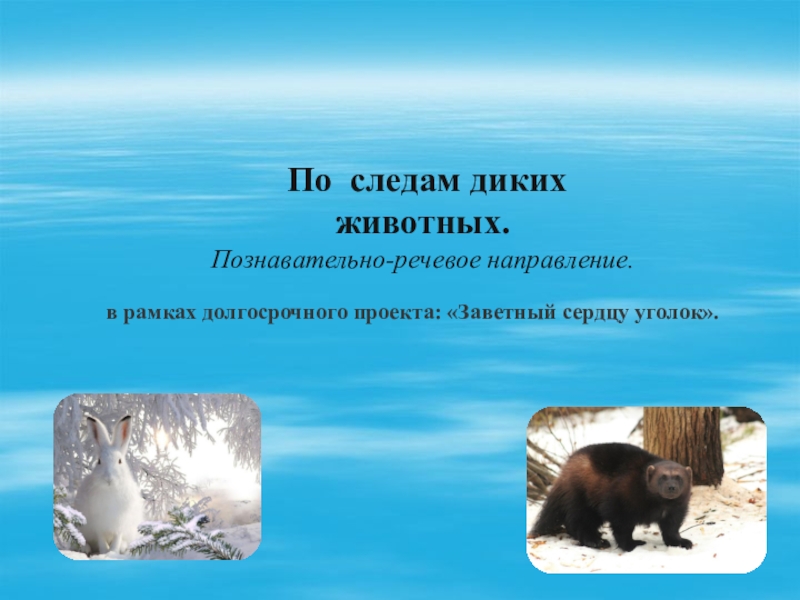 По следам диких животных.

Познавательно-речевое направление.

в рамках долгосрочного проекта: «Заветный сердцу уголок».